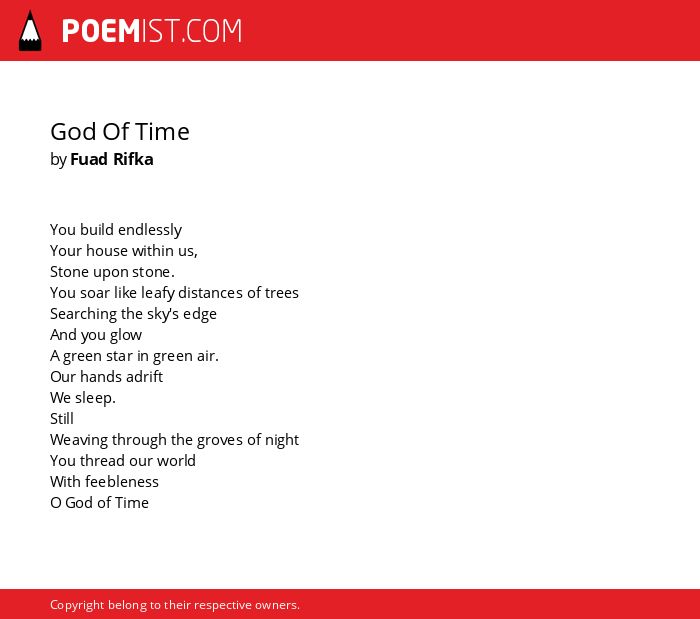 POEMIST.COM

God Of Time
by Fuad Rifka

You build endlessly
Your house within us,
Stone upon stone.
You soar like leafy distances of trees
Searching the sky's edge
And you glow
A green star in green air.
Our hands adrift
We sleep.
Still
Weaving through the groves of night
You thread our world
With feebleness
O God of Time

Copyright belong to their respective owners.